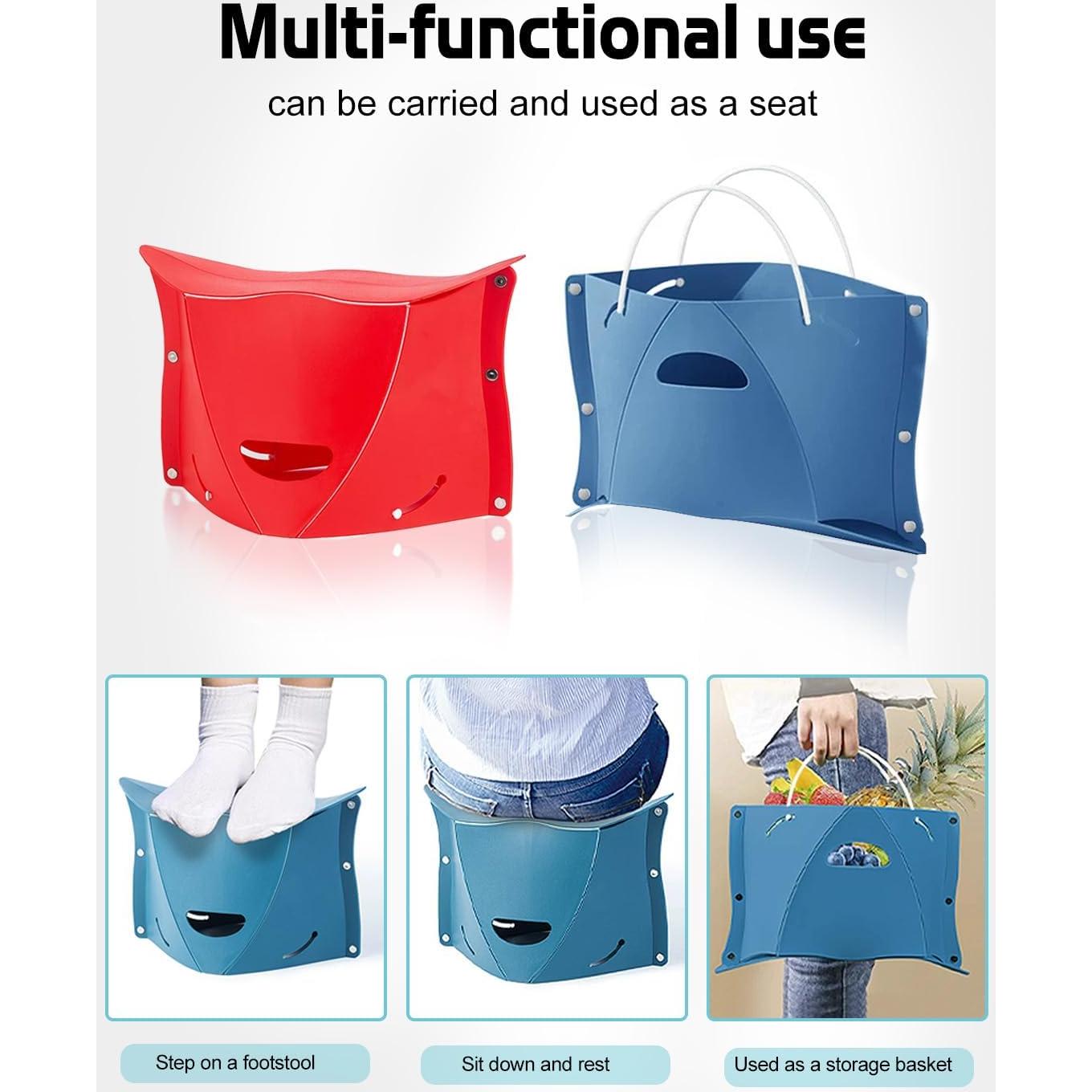 Multi-functional use

can be carried and used as a seat

Step on a footstool

Sit down and rest

Used as a storage basket